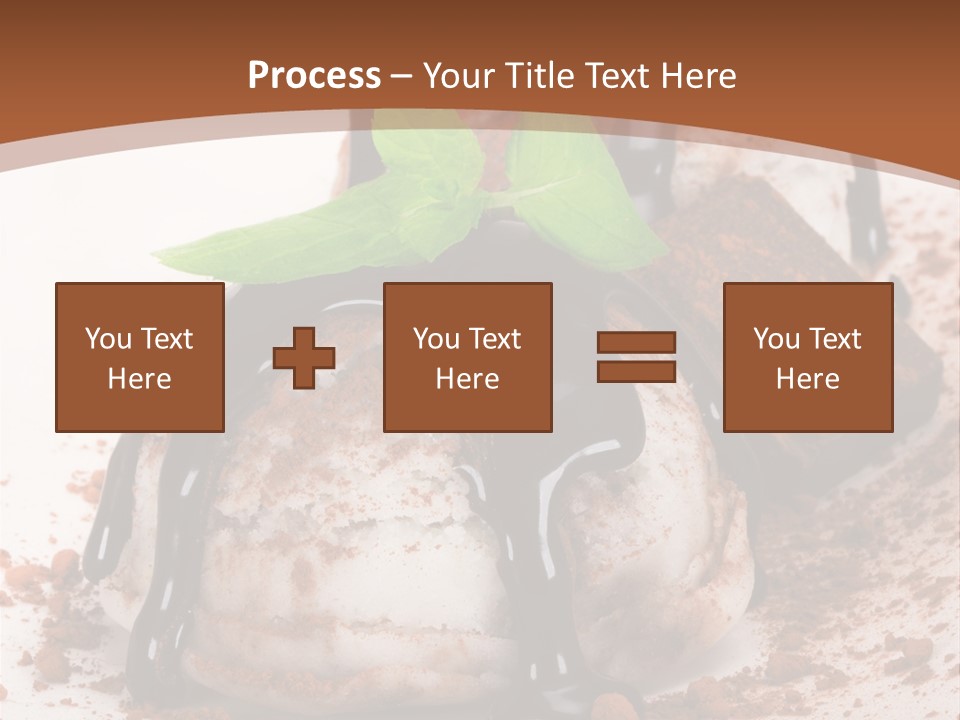 Process – Your Title Text Here

You Text Here

You Text Here

You Text Here